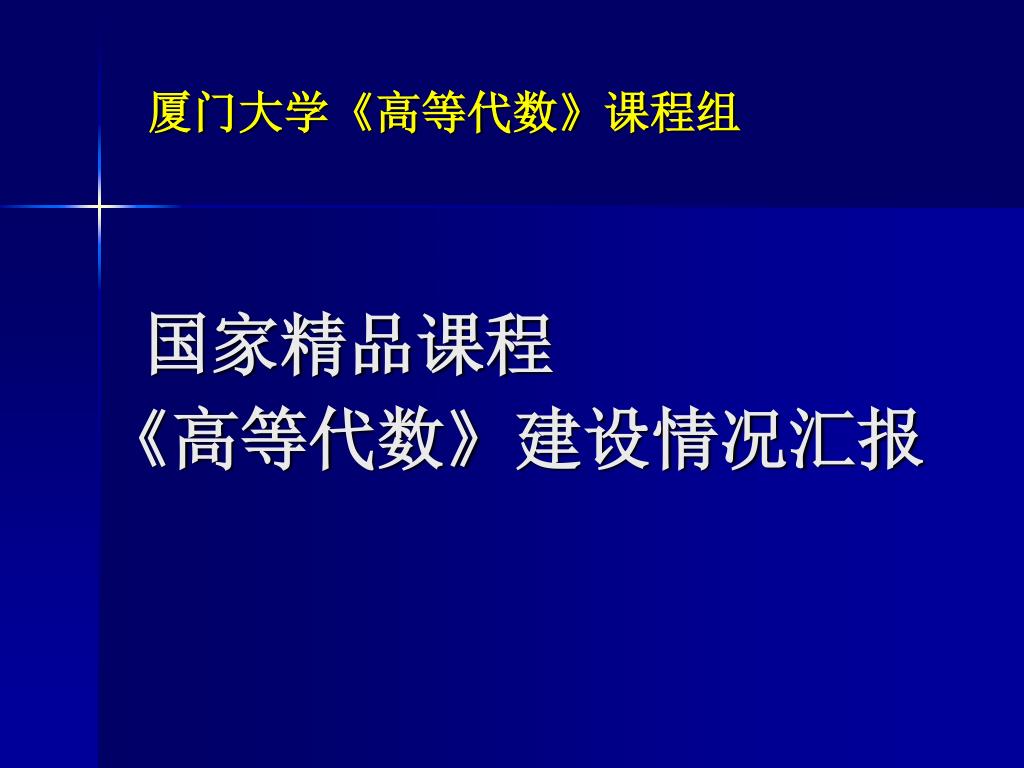 厦门大学《高等代数》课程组

国家精品课程
《高等代数》建设情况汇报